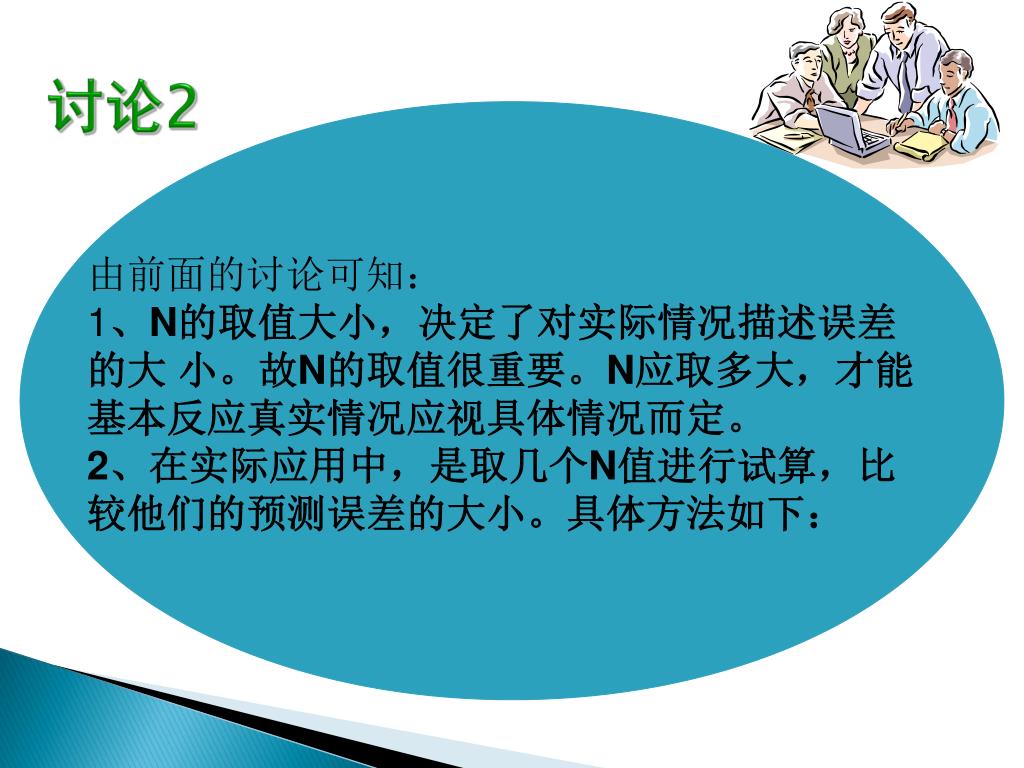 讨论2

由前面的讨论可知：
1、N的取值大小，决定了对实际情况描述误差的大 小。故N的取值很重要。N应取多大，才能基本反应真实情况应视具体情况而定。
2、在实际应用中，是取几个N值进行试算，比较他们的预测误差的大小。具体方法如下：